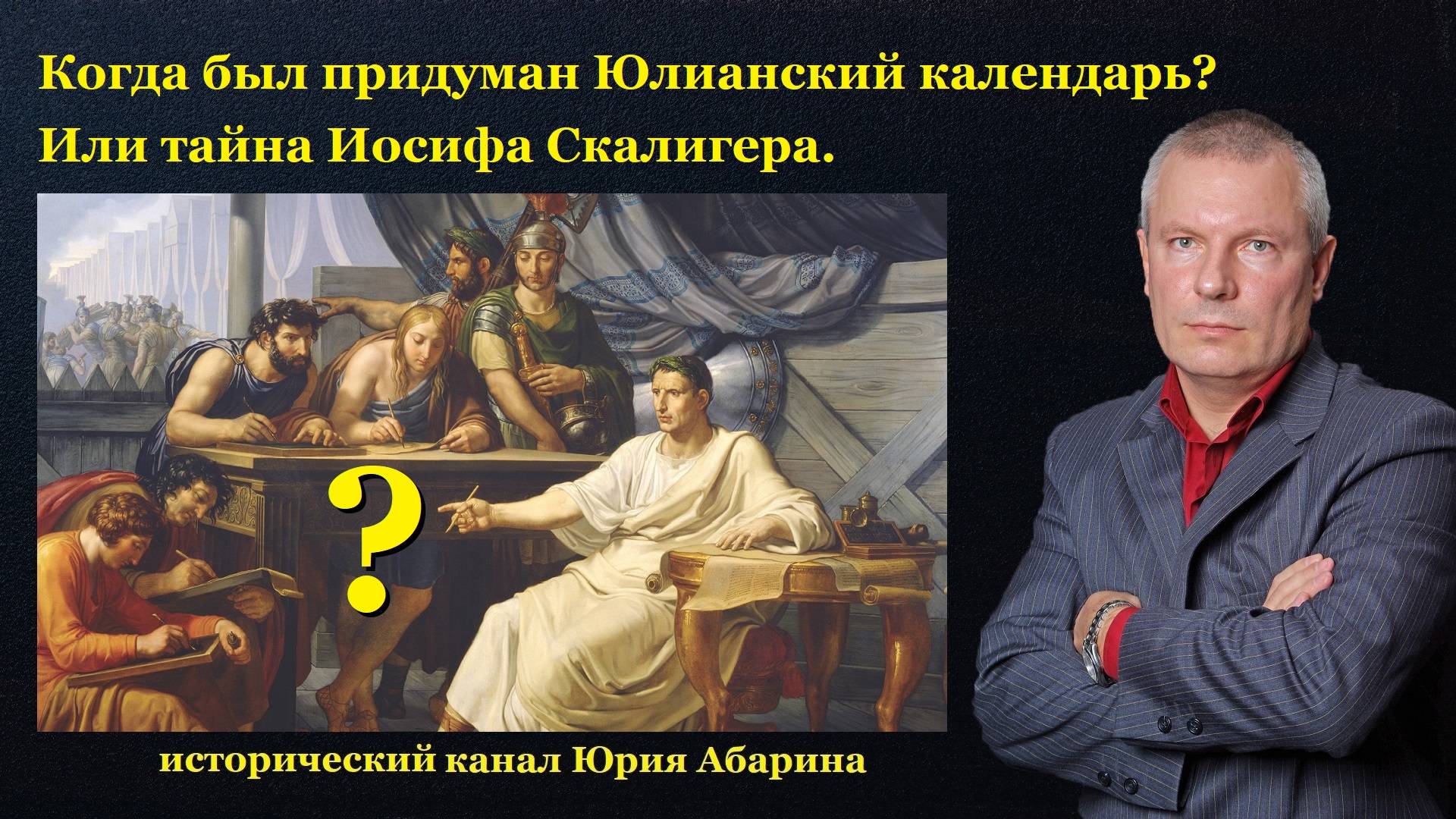 Когда был придуман Юлианский календарь?
Или тайна Иосифа Скалигера.

?

исторический канал Юрия Абарина